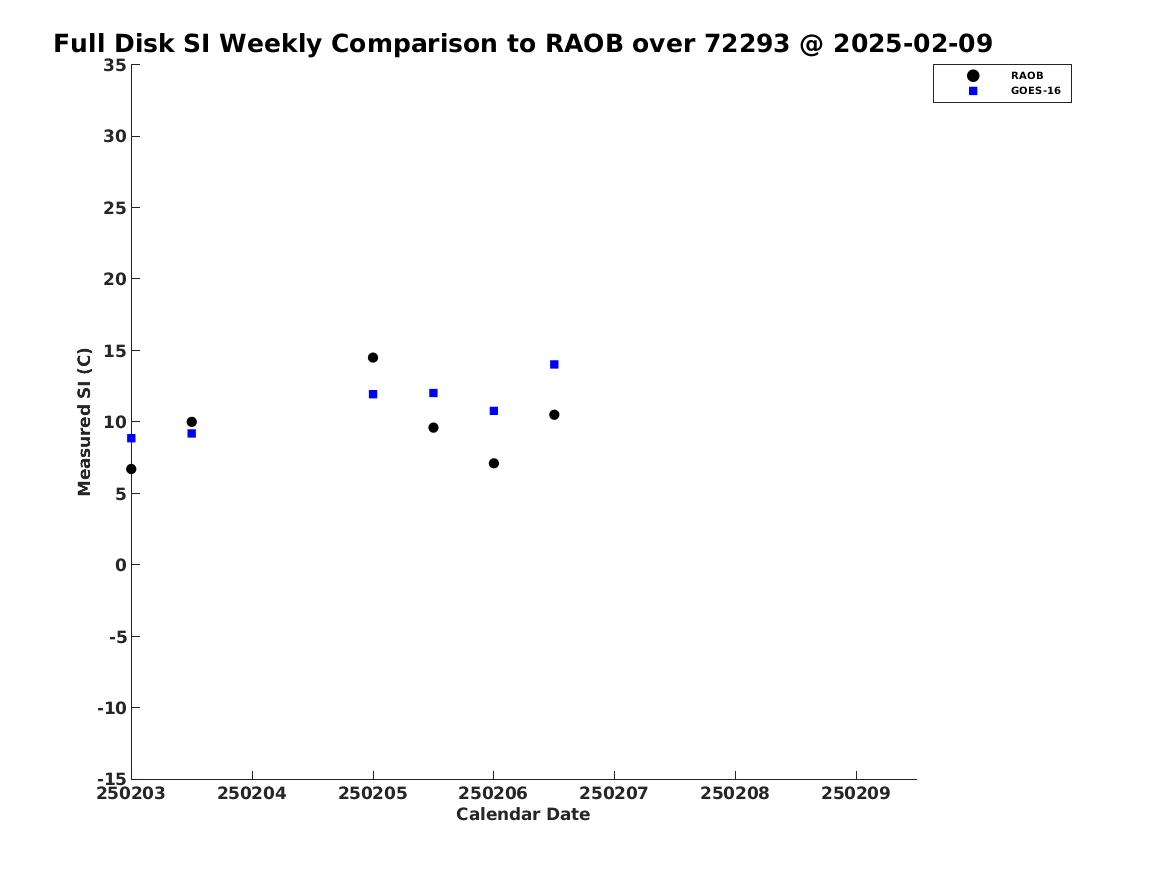 Full Disk SI Weekly Comparison to RAOB over 72293 @ 2025-02-09

RAOB
GOES-16

Measured SI (C)

35
30
25
20
15
10
5
0
-5
-10
-15

250203 250204 250205 250206 250207 250208 250209

Calendar Date